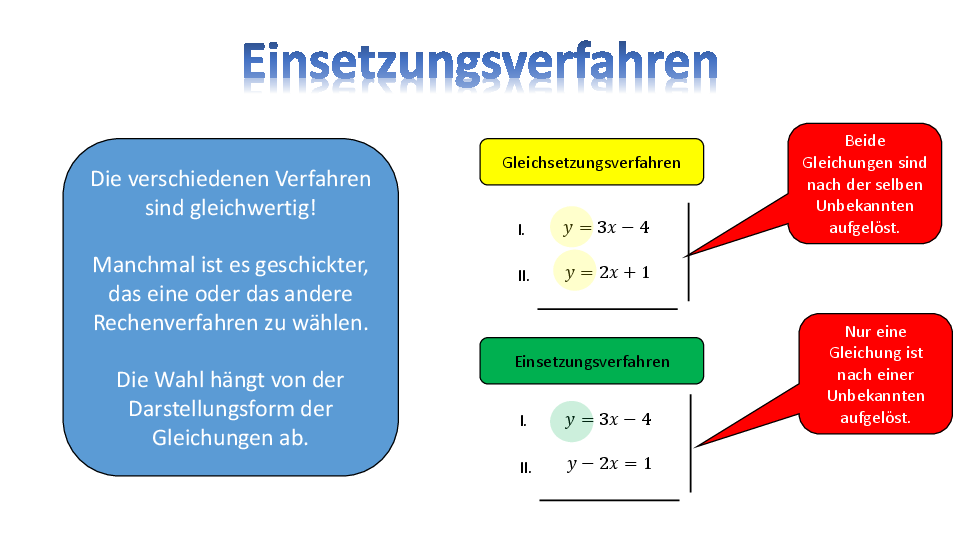 Einsetzungsverfahren

Die verschiedenen Verfahren sind gleichwertig!

Manchmal ist es geschickter, das eine oder das andere Rechenverfahren zu wählen.

Die Wahl hängt von der Darstellungsform der Gleichungen ab.

Gleichsetzungsverfahren

I. $y = 3x - 4$

II. $y = 2x + 1$

Beide Gleichungen sind nach der selben Unbekannten aufgelöst.

Einsetzungsverfahren

I. $y = 3x - 4$

II. $y - 2x = 1$

Nur eine Gleichung ist nach einer Unbekannten aufgelöst.